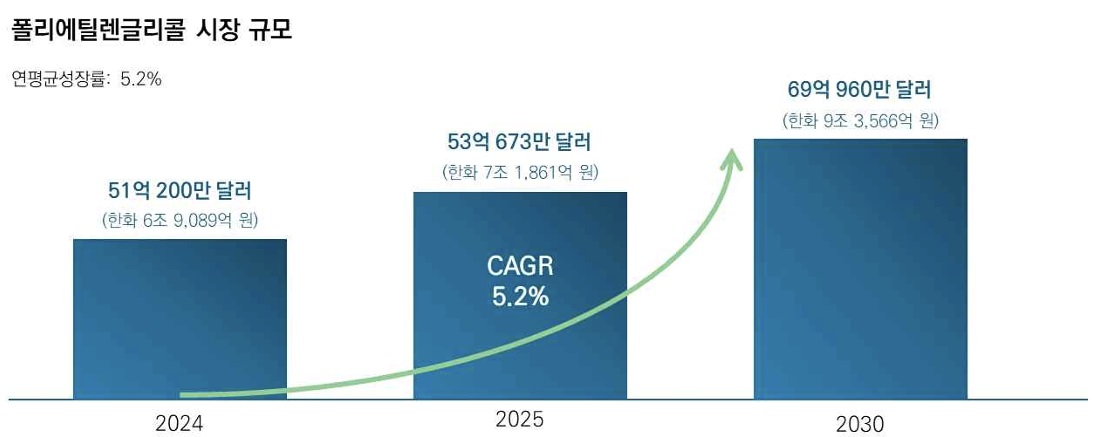 폴리에틸렌글리콜 시장 규모

연평균성장률: 5.2%

51억 200만 달러
(한화 6조 9,089억 원)

53억 673만 달러
(한화 7조 1,861억 원)

CAGR
5.2%

69억 960만 달러
(한화 9조 3,566억 원)

2024

2025

2030